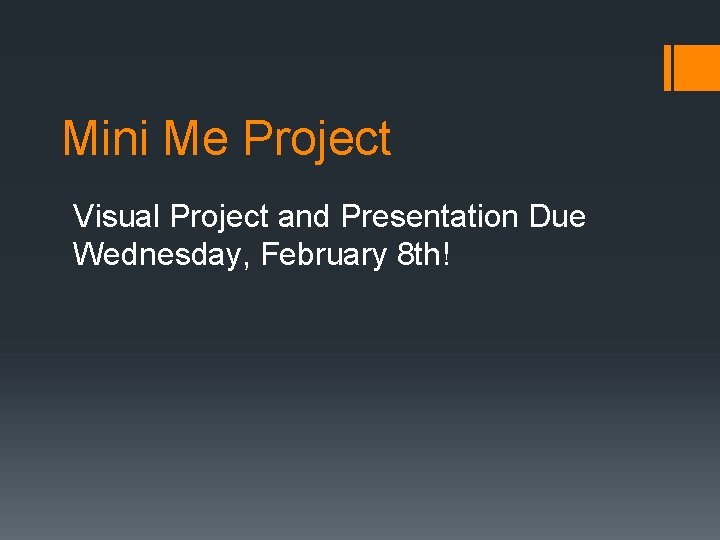 Mini Me Project

Visual Project and Presentation Due Wednesday, February 8th!